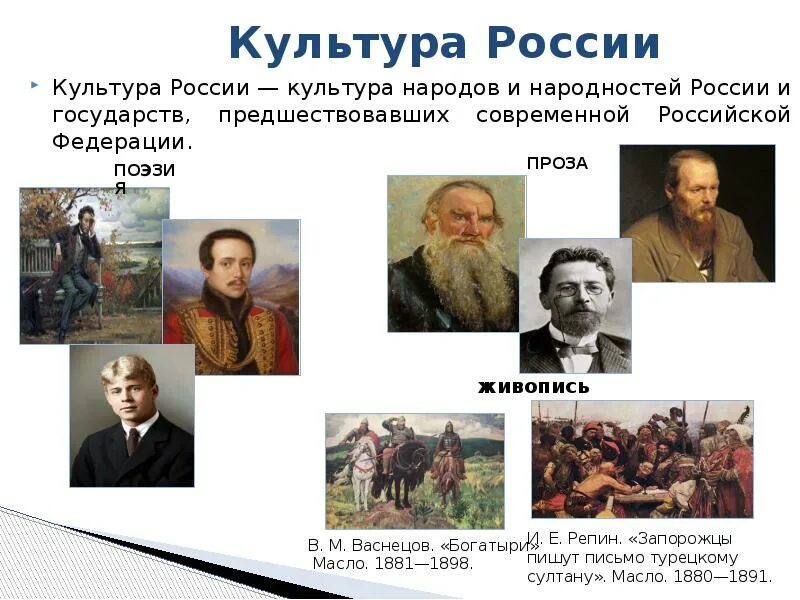 Культура России

Культура России — культура народов и народностей России и государств, предшествовавших современной Российской Федерации.

ПОЭЗИЯ

ПРОЗА

живопись

В. М. Васнецов. «Богатыри». Масло. 1881—1898.

И. Е. Репин. «Запорожцы пишут письмо турецкому султану». Масло. 1880—1891.